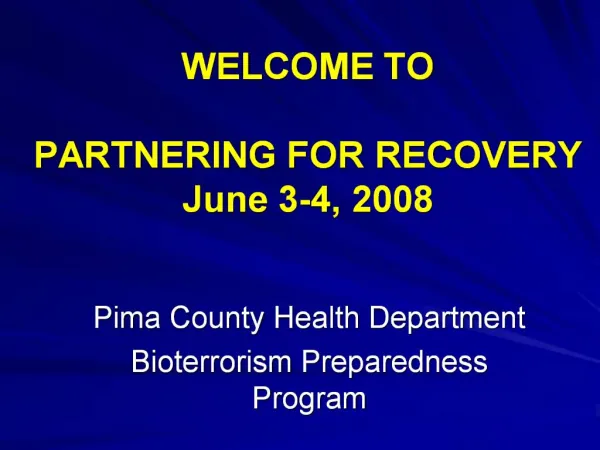 WELCOME TO

PARTNERING FOR RECOVERY
June 3-4, 2008

Pima County Health Department
Bioterrorism Preparedness Program